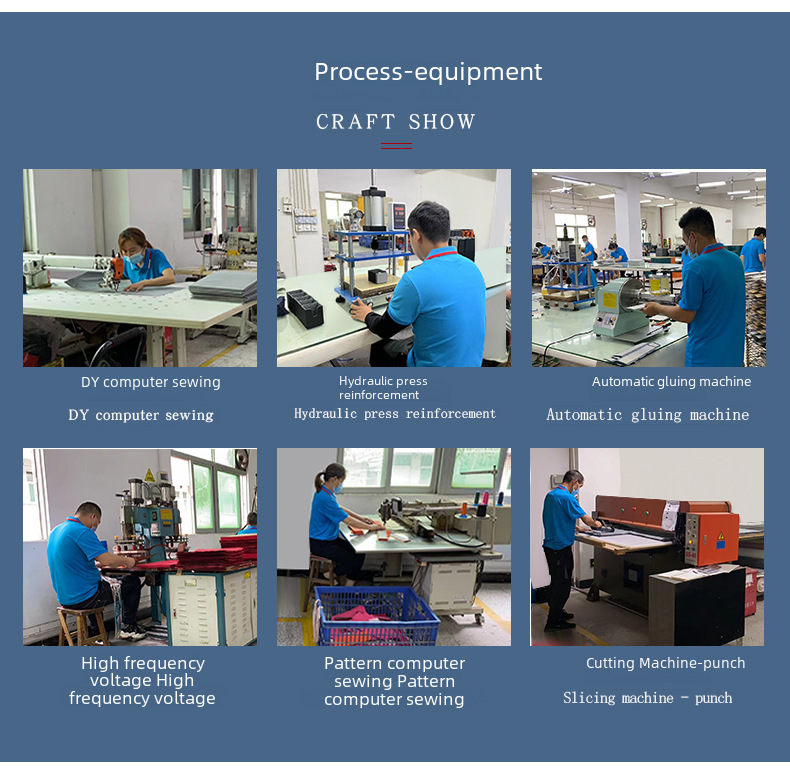 Process-equipment

CRAFT SHOW

DY computer sewing

DY computer sewing

Hydraulic press reinforcement

Hydraulic press reinforcement

Automatic gluing machine

Automatic gluing machine

High frequency voltage High frequency voltage

Pattern computer sewing Pattern computer sewing

Cutting Machine-punch

Slicing machine - punch